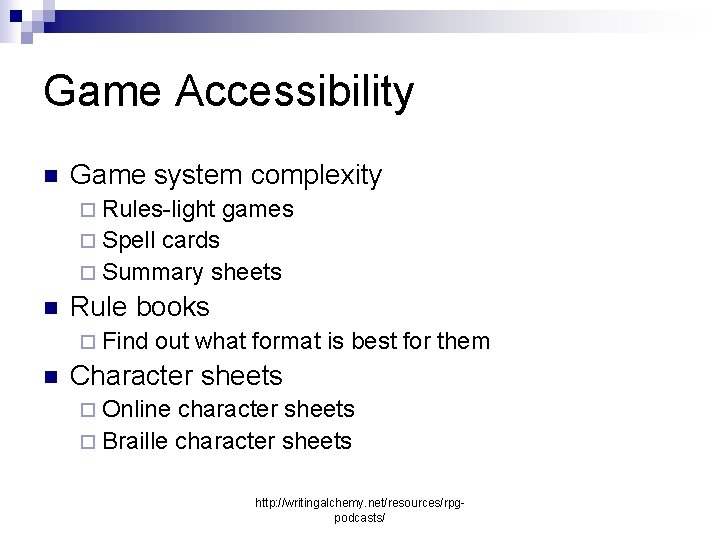 Game Accessibility

- Game system complexity
  - Rules-light games
  - Spell cards
  - Summary sheets
- Rule books
  - Find out what format is best for them
- Character sheets
  - Online character sheets
  - Braille character sheets

http://writingalchemy.net/resources/rpg-podcasts/